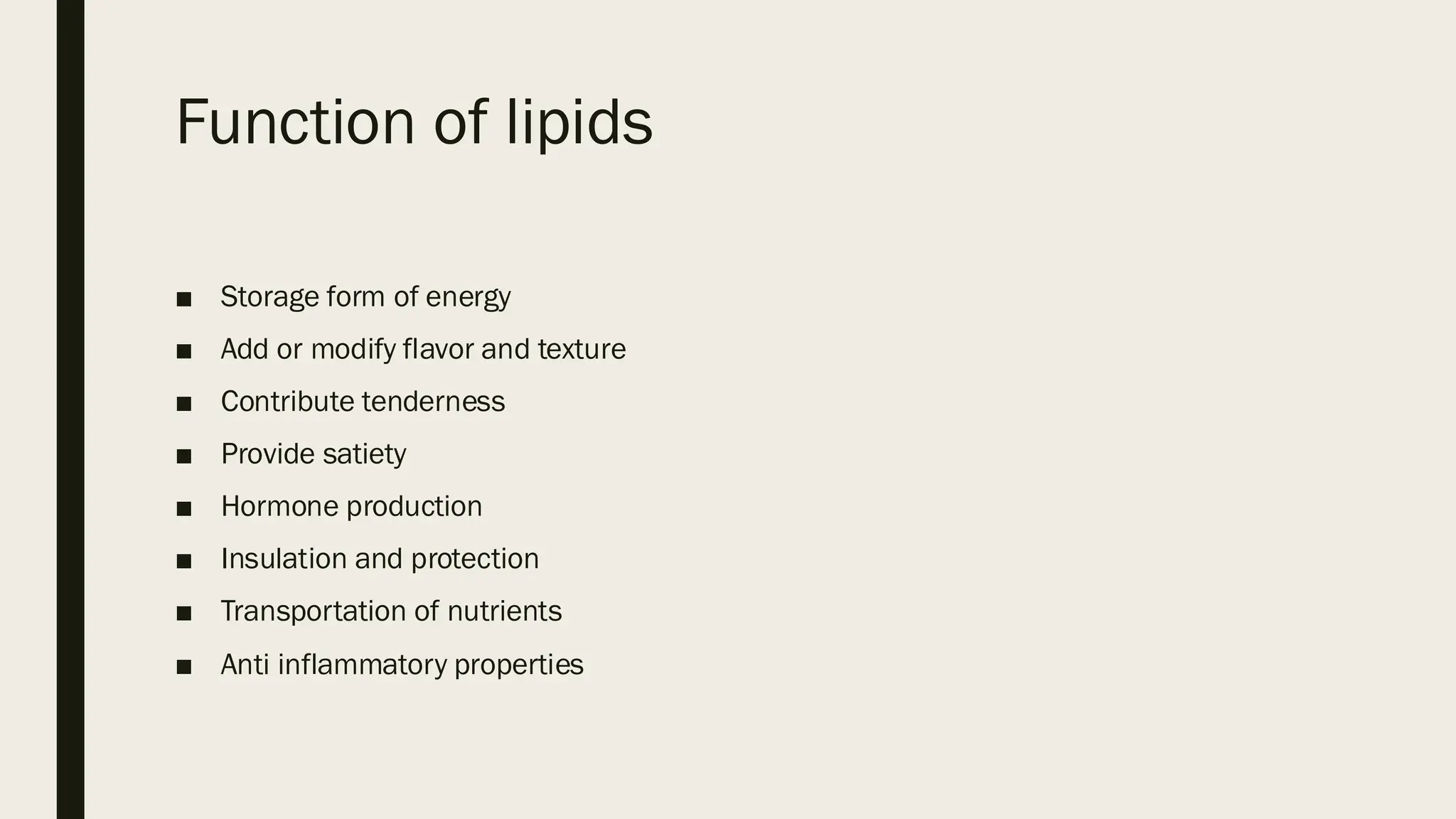 Function of lipids

■ Storage form of energy
■ Add or modify flavor and texture
■ Contribute tenderness
■ Provide satiety
■ Hormone production
■ Insulation and protection
■ Transportation of nutrients
■ Anti inflammatory properties